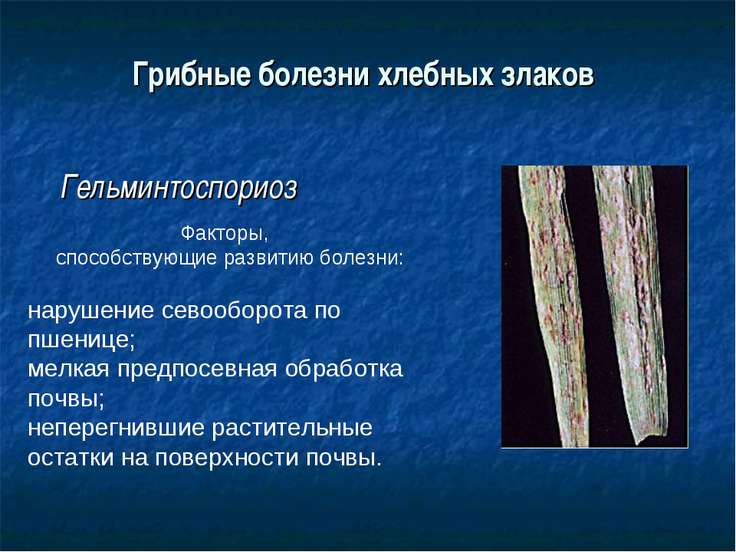 Грибные болезни хлебных злаков

Гельминтоспориоз

Факторы, способствующие развитию болезни:

нарушение севооборота по пшенице;
мелкая предпосевная обработка почвы;
неперегнившие растительные остатки на поверхности почвы.